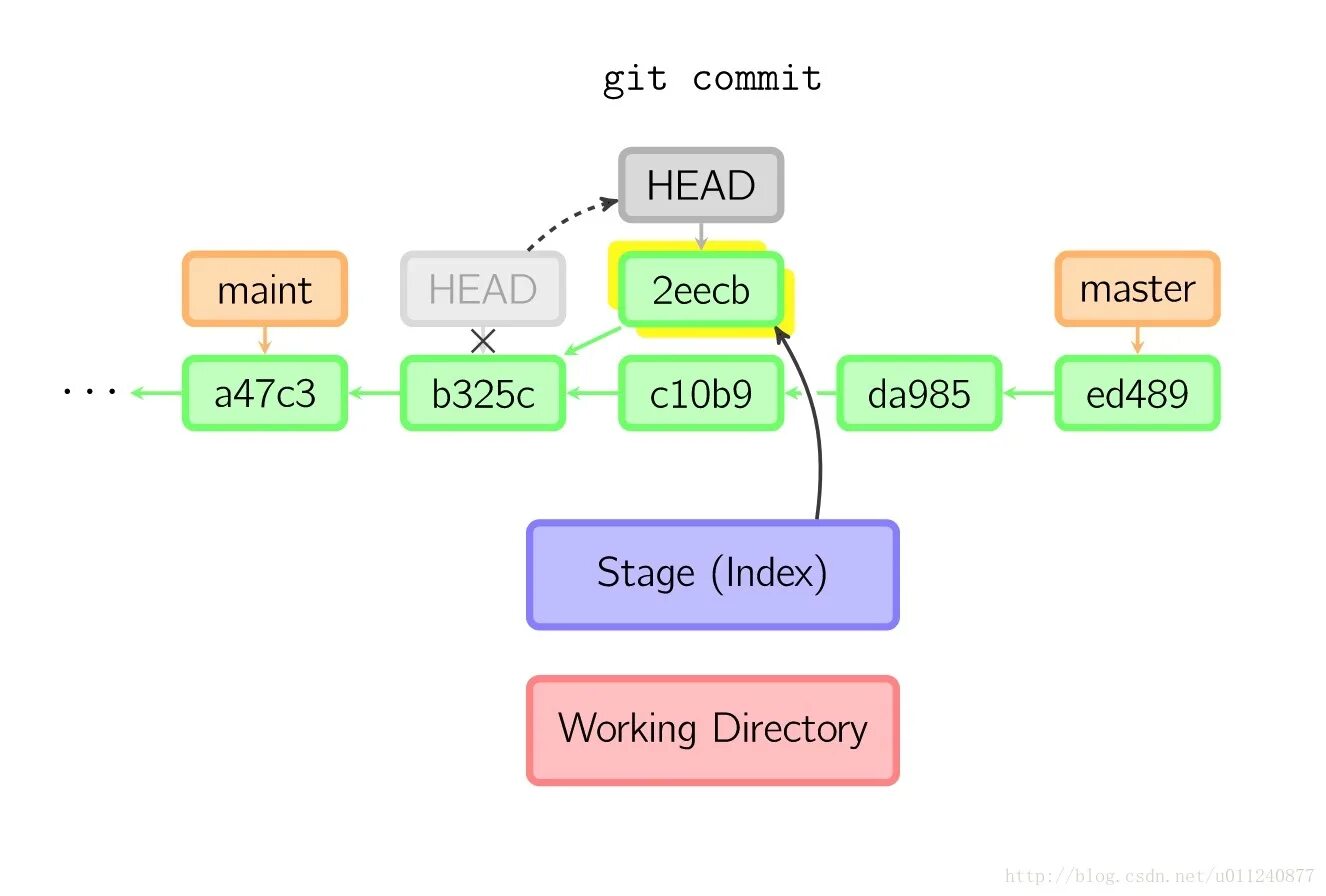 git commit

HEAD

maint

HEAD

2eecb

master

...

a47c3

b325c

c10b9

da985

ed489

Stage (Index)

Working Directory

http://blog.csdn.net/u011240877